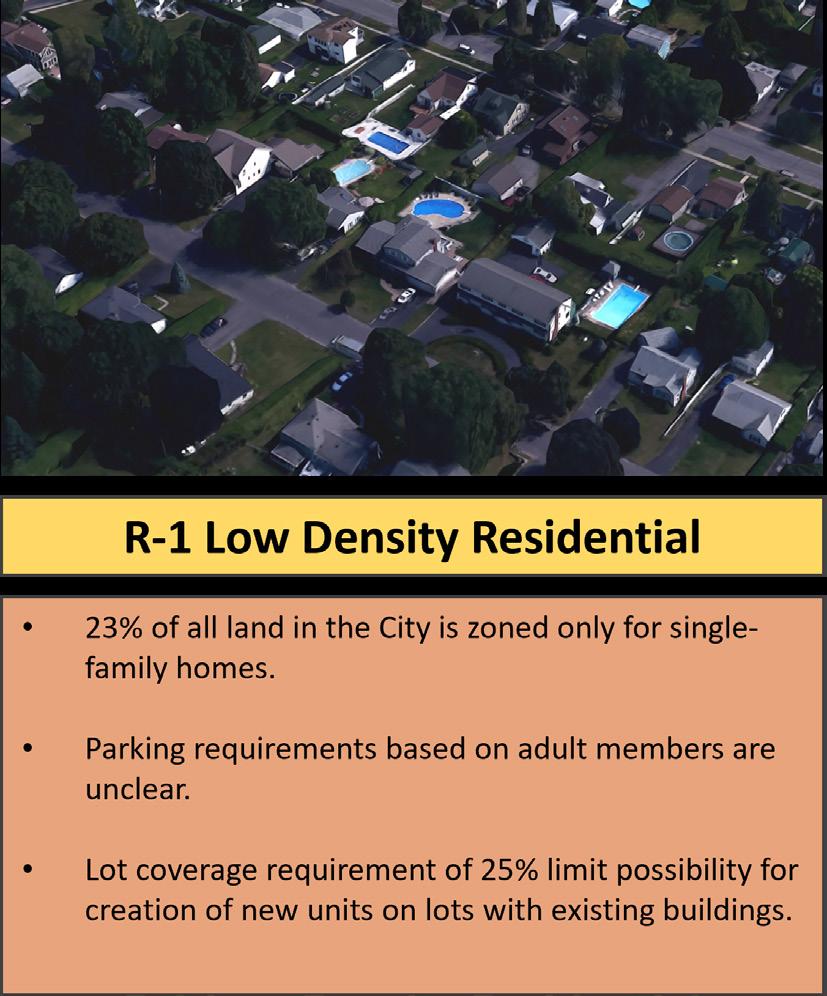 R-1 Low Density Residential

• 23% of all land in the City is zoned only for single-family homes.

• Parking requirements based on adult members are unclear.

• Lot coverage requirement of 25% limit possibility for creation of new units on lots with existing buildings.